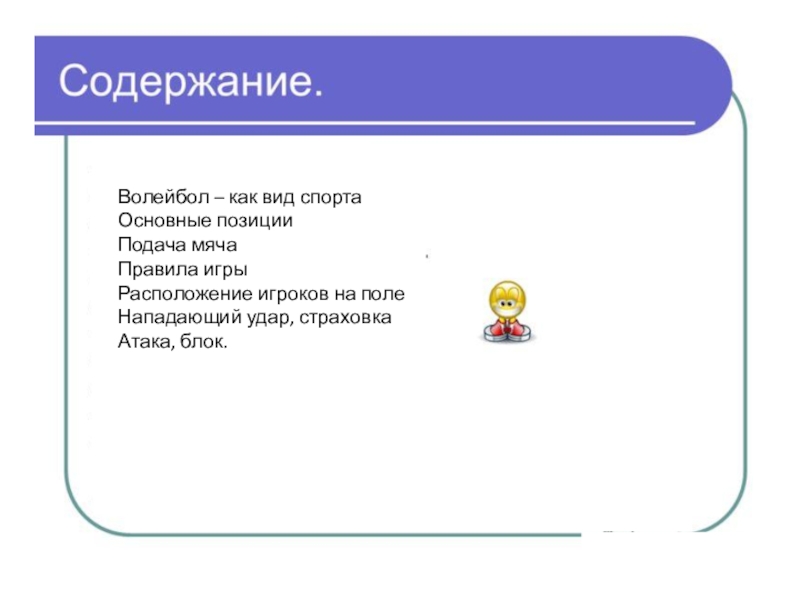 Содержание.

Волейбол – как вид спорта
Основные позиции
Подача мяча
Правила игры
Расположение игроков на поле
Нападающий удар, страховка
Атака, блок.